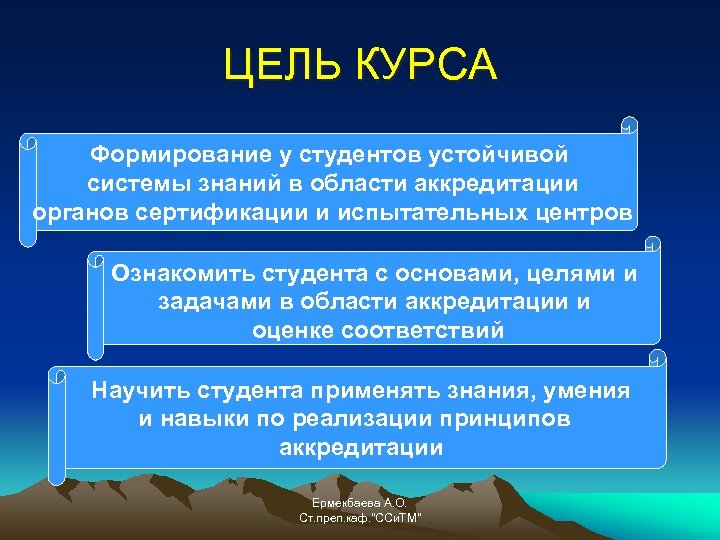 ЦЕЛЬ КУРСА

Формирование у студентов устойчивой системы знаний в области аккредитации органов сертификации и испытательных центров

Ознакомить студента с основами, целями и задачами в области аккредитации и оценке соответствий

Научить студента применять знания, умения и навыки по реализации принципов аккредитации

Ермекбаева А.О.
Ст.преп.каф."ССиТМ"